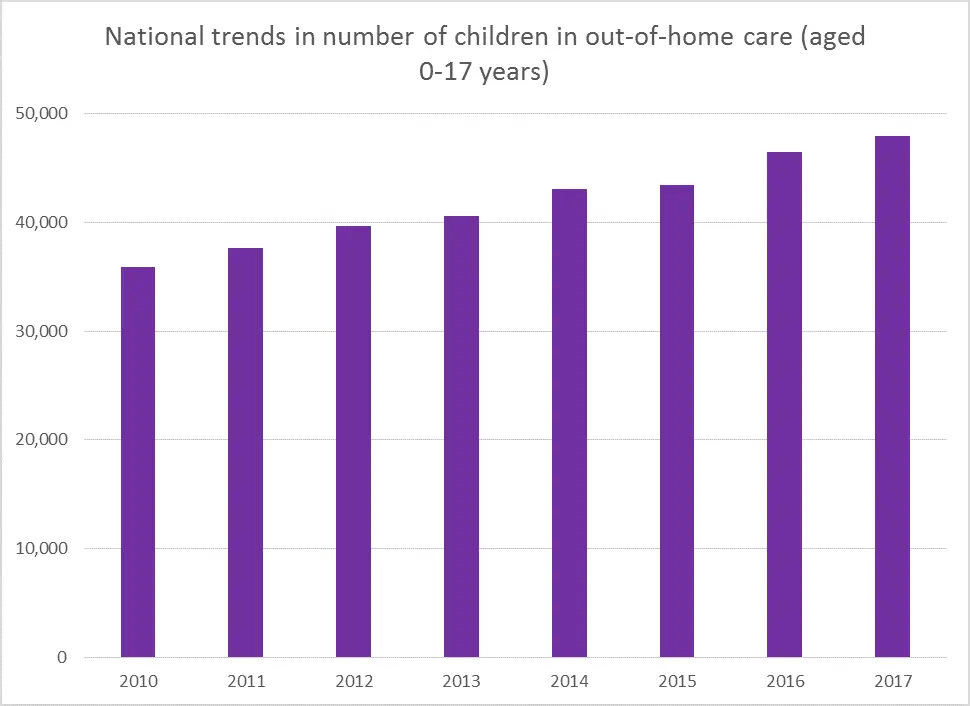 National trends in number of children in out-of-home care (aged 0-17 years)

50,000
40,000
30,000
20,000
10,000
0

2010
2011
2012
2013
2014
2015
2016
2017